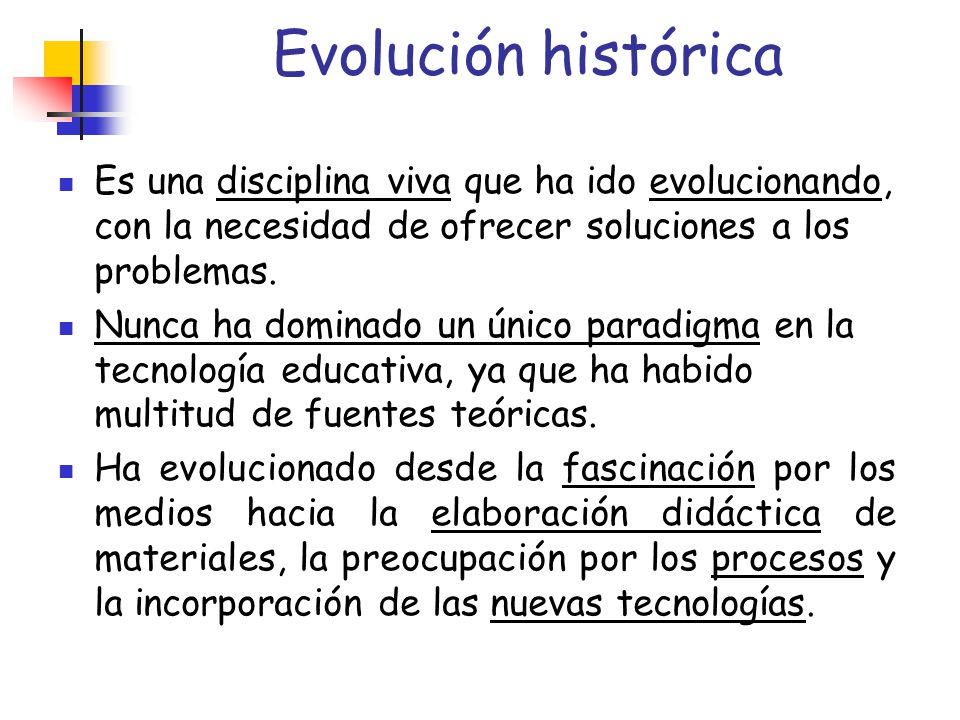 Evolución histórica

- Es una disciplina viva que ha ido evolucionando, con la necesidad de ofrecer soluciones a los problemas.
- Nunca ha dominado un único paradigma en la tecnología educativa, ya que ha habido multitud de fuentes teóricas.
- Ha evolucionado desde la fascinación por los medios hacia la elaboración didáctica de materiales, la preocupación por los procesos y la incorporación de las nuevas tecnologías.